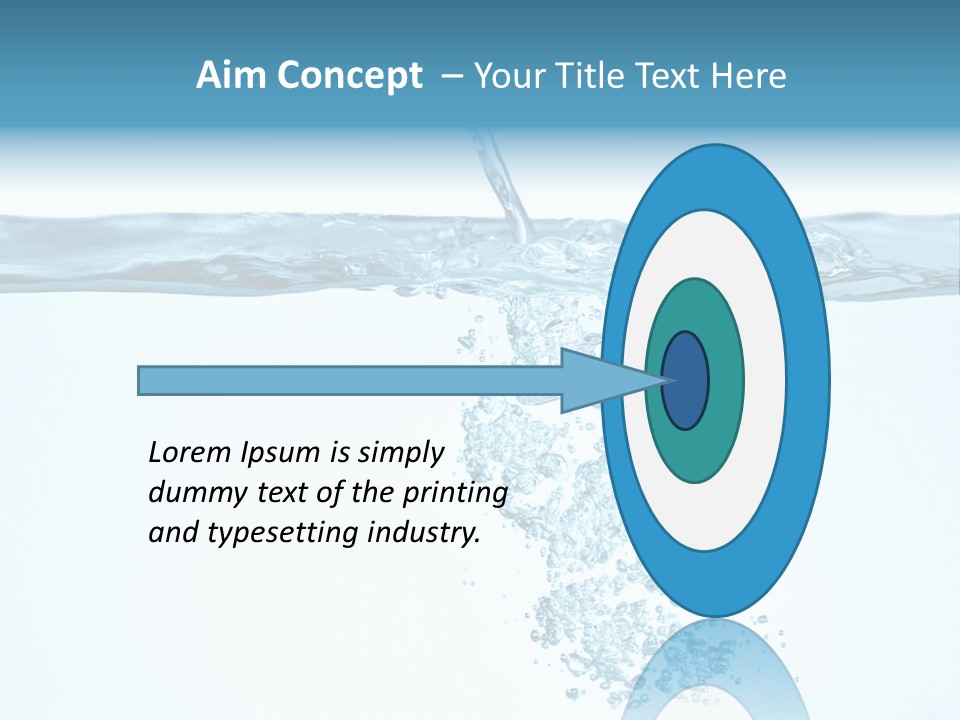 Aim Concept – Your Title Text Here

Lorem Ipsum is simply dummy text of the printing and typesetting industry.